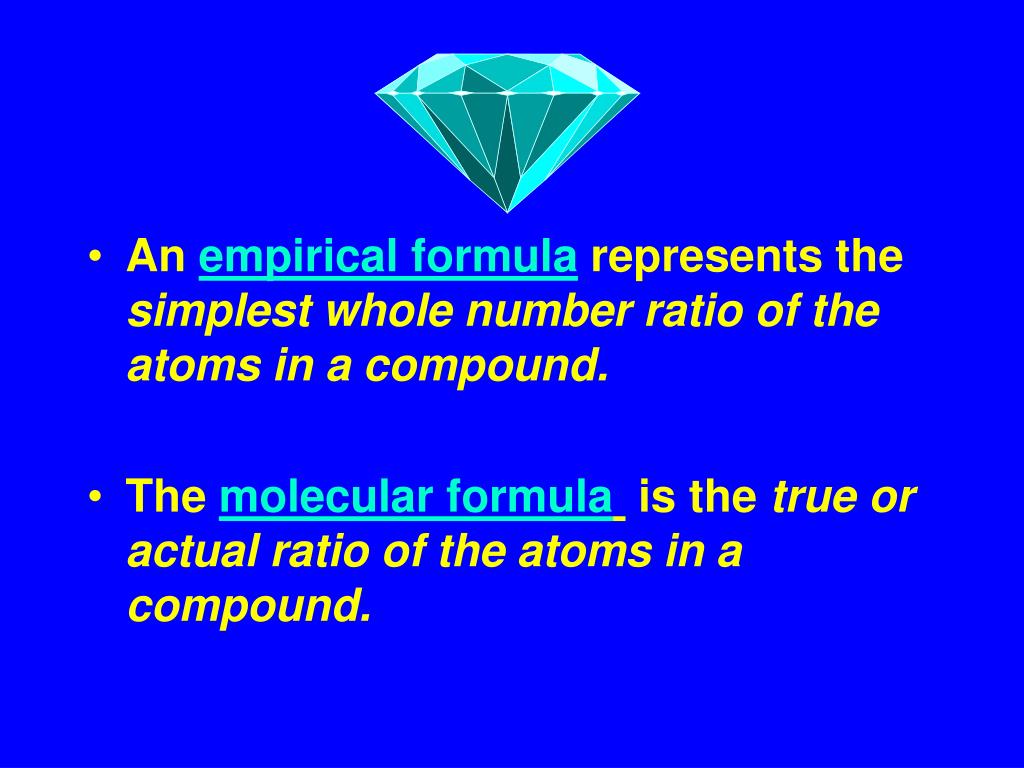 • An empirical formula represents the simplest whole number ratio of the atoms in a compound.

• The molecular formula is the true or actual ratio of the atoms in a compound.